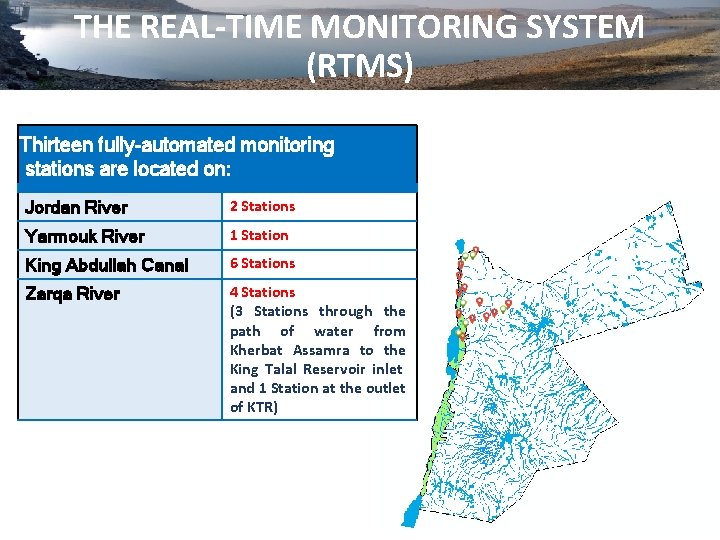 THE REAL-TIME MONITORING SYSTEM (RTMS)

| Thirteen fully-automated monitoring stations are located on: | |
|---|---|
| Jordan River | 2 Stations |
| Yarmouk River | 1 Station |
| King Abdullah Canal | 6 Stations |
| Zarqa River | 4 Stations (3 Stations through the path of water from Kherbat Assamra to the King Talal Reservoir inlet and 1 Station at the outlet of KTR) |